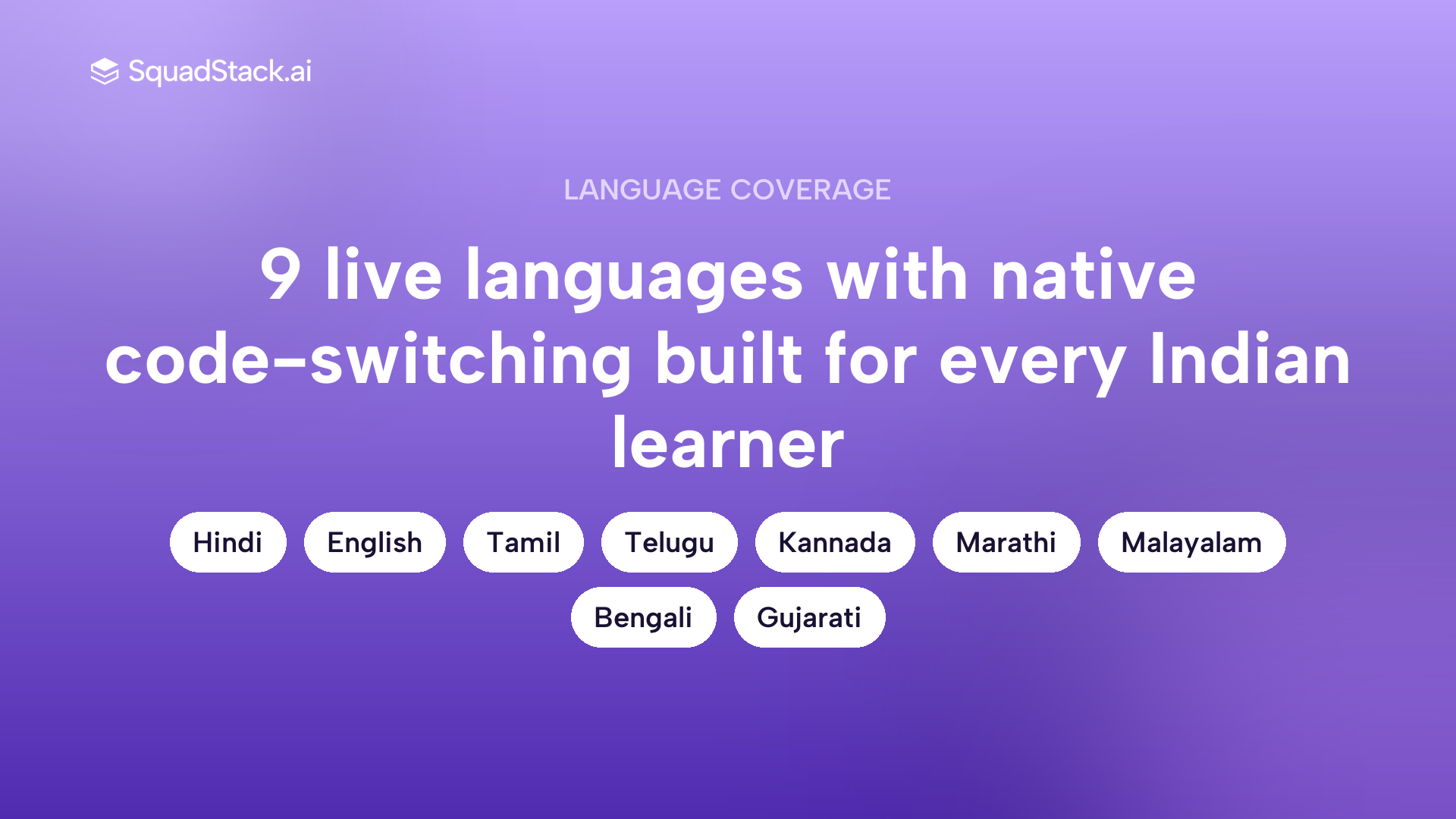 SquadStack.ai

LANGUAGE COVERAGE

9 live languages with native code-switching built for every Indian learner

Hindi English Tamil Telugu Kannada Marathi Malayalam Bengali Gujarati